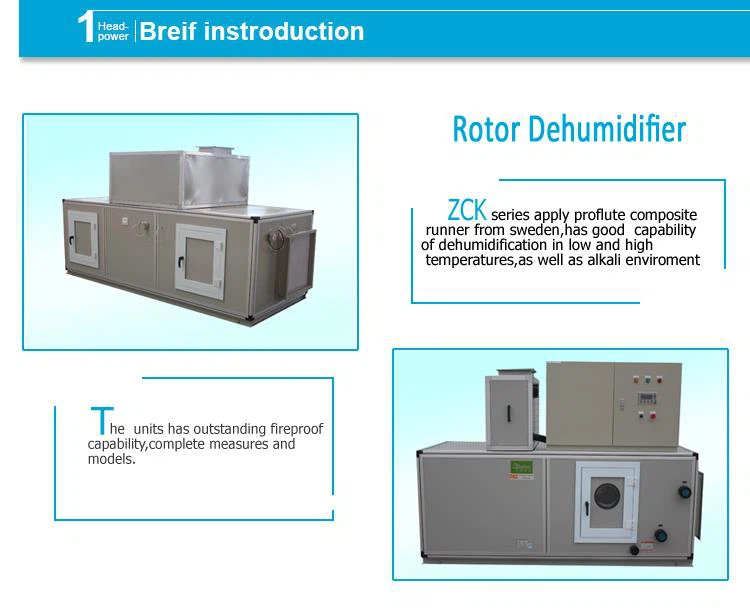 1 Head-power | Breif instroduction

Rotor Dehumidifier

ZCK series apply proflute composite runner from sweden,has good capability of dehumidification in low and high temperatures,as well as alkali enviroment

The units has outstanding fireproof capability,complete measures and models.